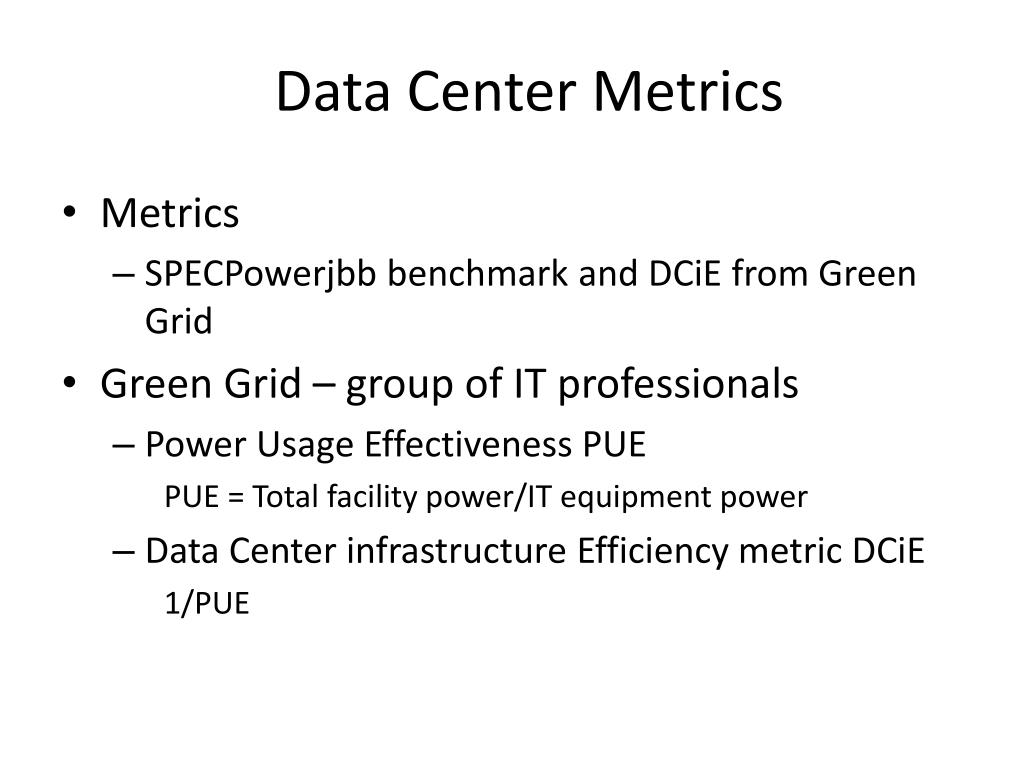 Data Center Metrics

• Metrics
– SPECPowerjbb benchmark and DCiE from Green Grid

• Green Grid – group of IT professionals
– Power Usage Effectiveness PUE
PUE = Total facility power/IT equipment power
– Data Center infrastructure Efficiency metric DCiE
1/PUE